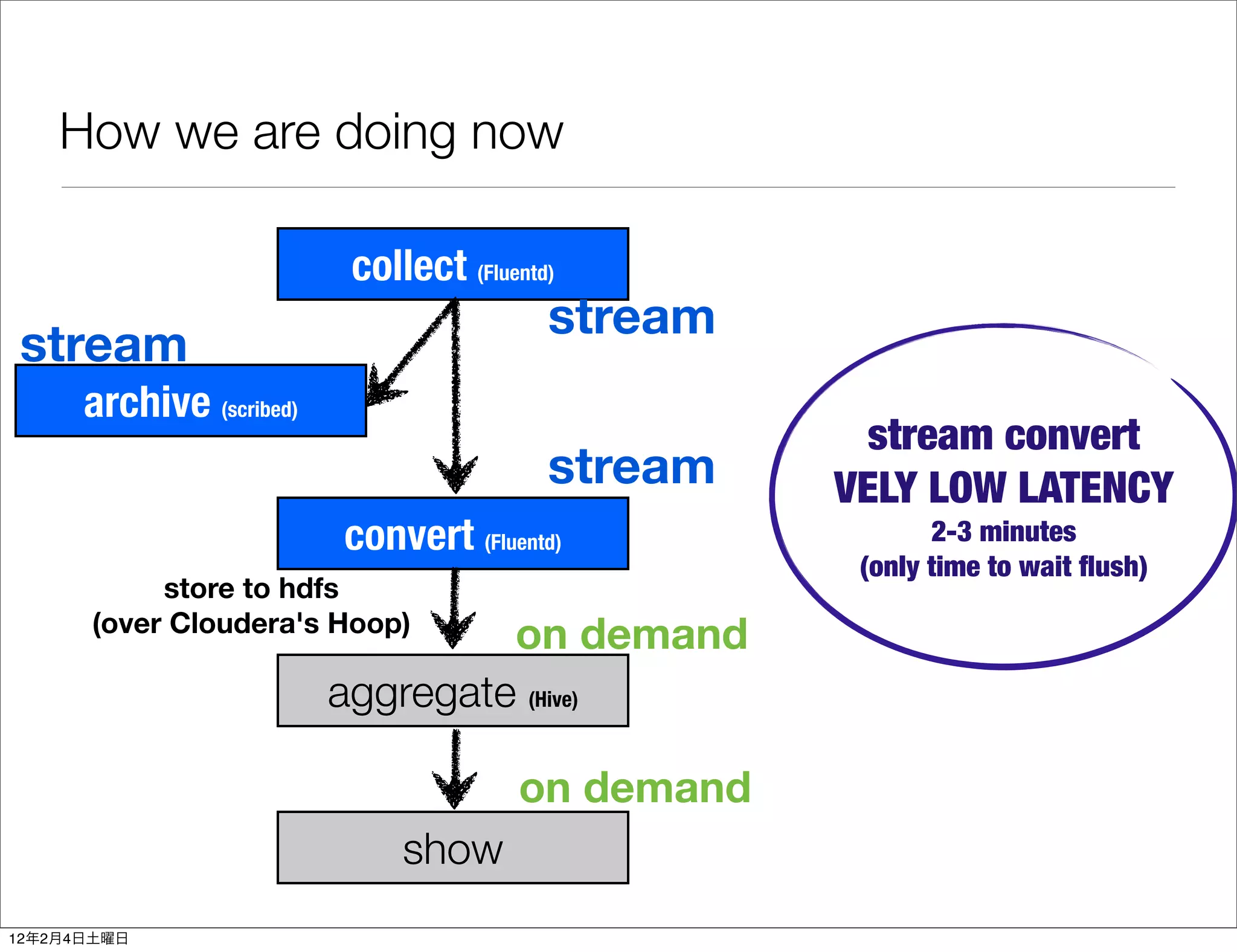 How we are doing now

collect (Fluentd)

stream

stream

archive (scribed)

stream

convert (Fluentd)

store to hdfs
(over Cloudera's Hoop)

on demand

aggregate (Hive)

on demand

show

stream convert
VELY LOW LATENCY
2-3 minutes
(only time to wait flush)

12年2月4日土曜日